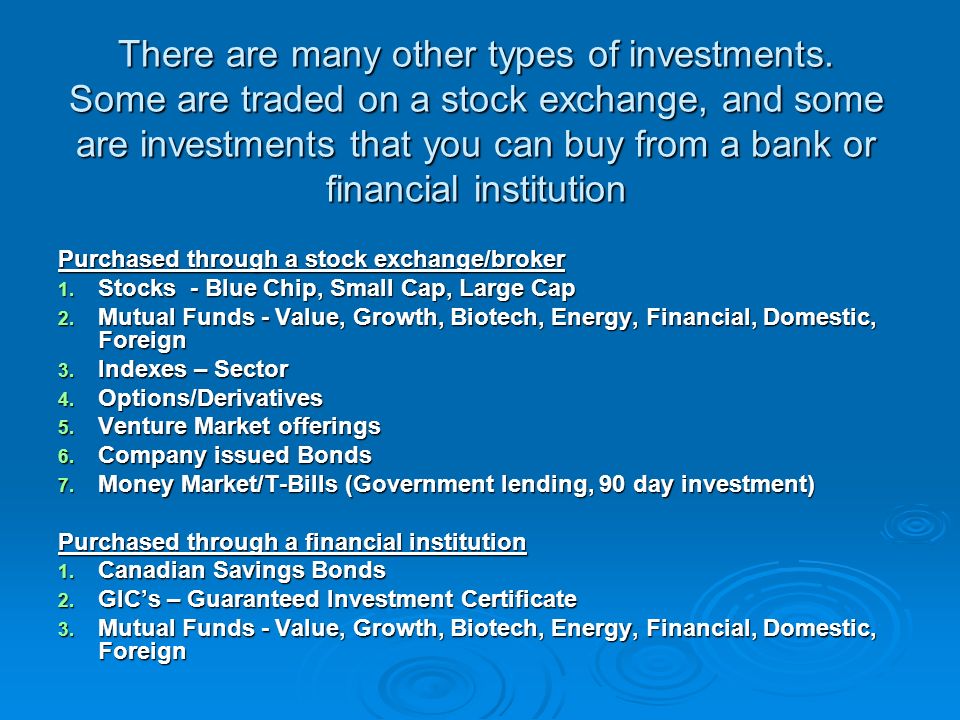 There are many other types of investments. Some are traded on a stock exchange, and some are investments that you can buy from a bank or financial institution

Purchased through a stock exchange/broker
1. Stocks - Blue Chip, Small Cap, Large Cap
2. Mutual Funds - Value, Growth, Biotech, Energy, Financial, Domestic, Foreign
3. Indexes – Sector
4. Options/Derivatives
5. Venture Market offerings
6. Company issued Bonds
7. Money Market/T-Bills (Government lending, 90 day investment)

Purchased through a financial institution
1. Canadian Savings Bonds
2. GIC's – Guaranteed Investment Certificate
3. Mutual Funds - Value, Growth, Biotech, Energy, Financial, Domestic, Foreign